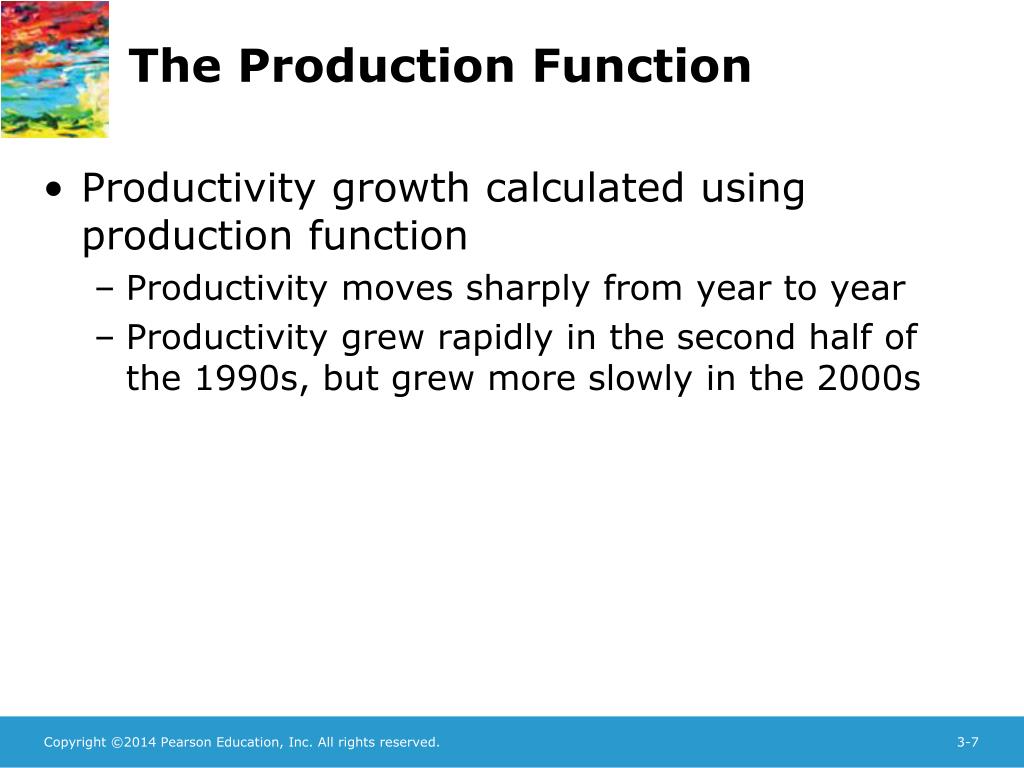 The Production Function

• Productivity growth calculated using production function
– Productivity moves sharply from year to year
– Productivity grew rapidly in the second half of the 1990s, but grew more slowly in the 2000s

Copyright ©2014 Pearson Education, Inc. All rights reserved.

3-7